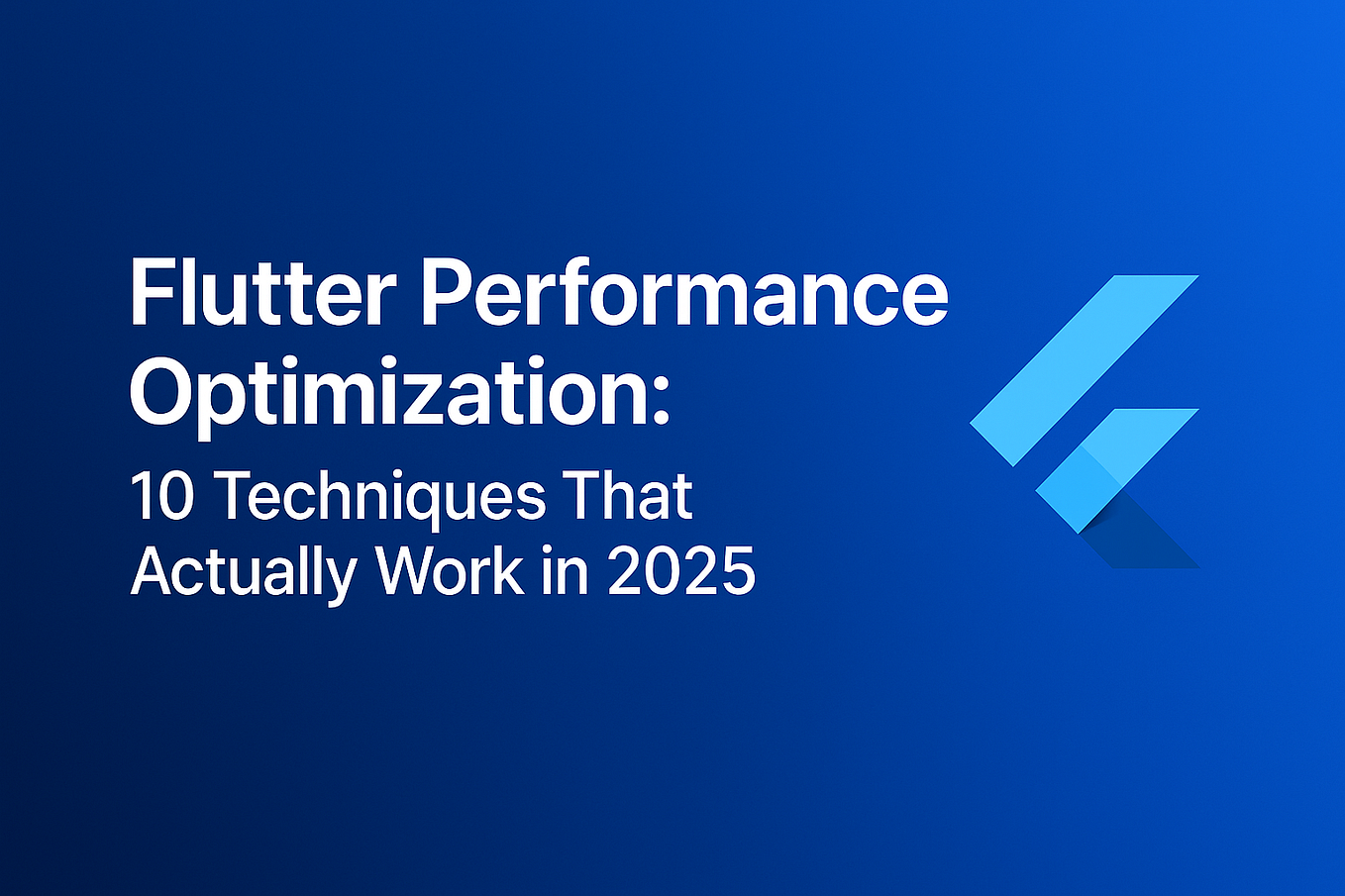 Flutter Performance Optimization:

10 Techniques That Actually Work in 2025